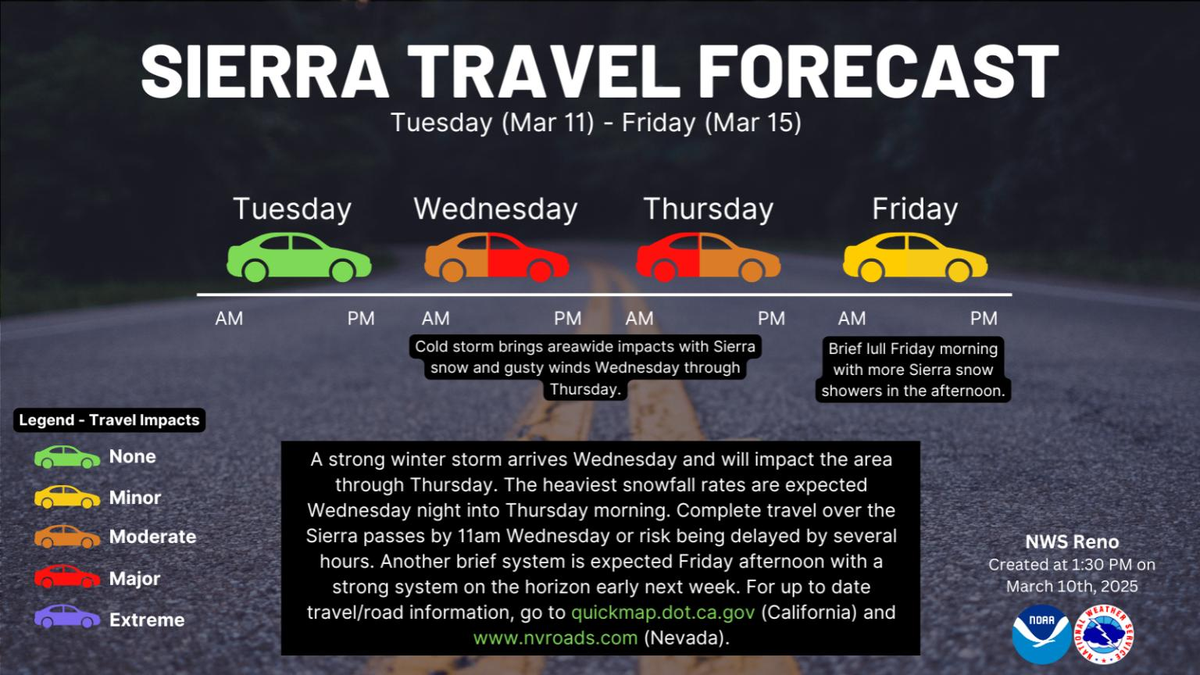 SIERRA TRAVEL FORECAST
Tuesday (Mar 11) - Friday (Mar 15)

Tuesday
Wednesday
Thursday
Friday

AM PM AM PM AM PM AM PM

Cold storm brings areawide impacts with Sierra snow and gusty winds Wednesday through Thursday.

Brief lull Friday morning with more Sierra snow showers in the afternoon.

Legend - Travel Impacts
None
Minor
Moderate
Major
Extreme

A strong winter storm arrives Wednesday and will impact the area through Thursday. The heaviest snowfall rates are expected Wednesday night into Thursday morning. Complete travel over the Sierra passes by 11am Wednesday or risk being delayed by several hours. Another brief system is expected Friday afternoon with a strong system on the horizon early next week. For up to date travel/road information, go to quickmap.dot.ca.gov (California) and www.nvroads.com (Nevada).

NWS Reno
Created at 1:30 PM on March 10th, 2025

NOAA
NATIONAL WEATHER SERVICE